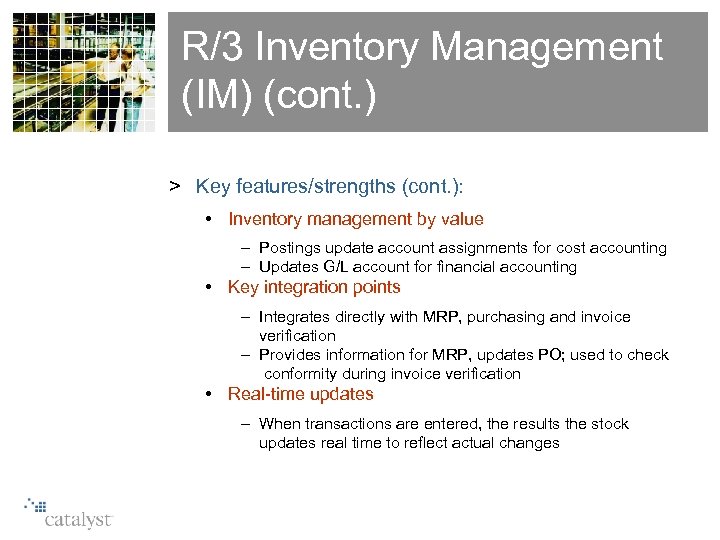 R/3 Inventory Management (IM) (cont.)

> Key features/strengths (cont.):

• Inventory management by value

– Postings update account assignments for cost accounting
– Updates G/L account for financial accounting

• Key integration points

– Integrates directly with MRP, purchasing and invoice verification
– Provides information for MRP, updates PO; used to check conformity during invoice verification

• Real-time updates

– When transactions are entered, the results the stock updates real time to reflect actual changes

catalyst